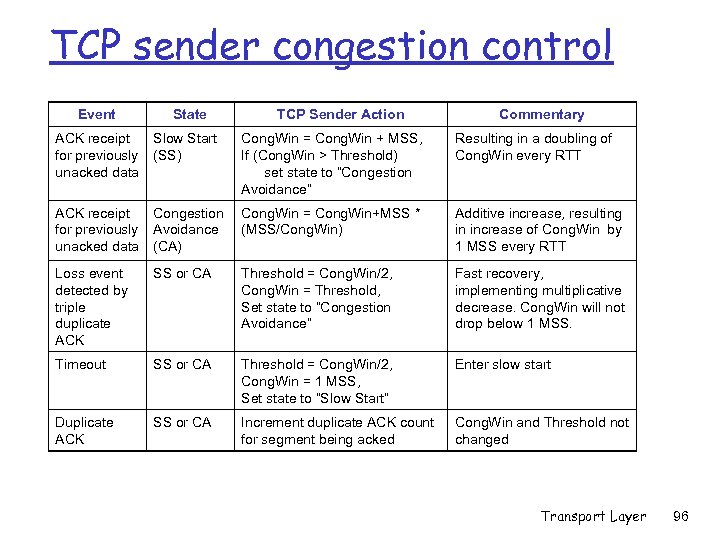 TCP sender congestion control

| Event | State | TCP Sender Action | Commentary |
|---|---|---|---|
| ACK receipt for previously unacked data | Slow Start (SS) | CongWin = CongWin + MSS, If (CongWin > Threshold) set state to "Congestion Avoidance" | Resulting in a doubling of CongWin every RTT |
| ACK receipt for previously unacked data | Congestion Avoidance (CA) | CongWin = CongWin+MSS * (MSS/CongWin) | Additive increase, resulting in increase of CongWin by 1 MSS every RTT |
| Loss event detected by triple duplicate ACK | SS or CA | Threshold = CongWin/2, CongWin = Threshold, Set state to "Congestion Avoidance" | Fast recovery, implementing multiplicative decrease. CongWin will not drop below 1 MSS. |
| Timeout | SS or CA | Threshold = CongWin/2, CongWin = 1 MSS, Set state to "Slow Start" | Enter slow start |
| Duplicate ACK | SS or CA | Increment duplicate ACK count for segment being acked | CongWin and Threshold not changed |

Transport Layer 96